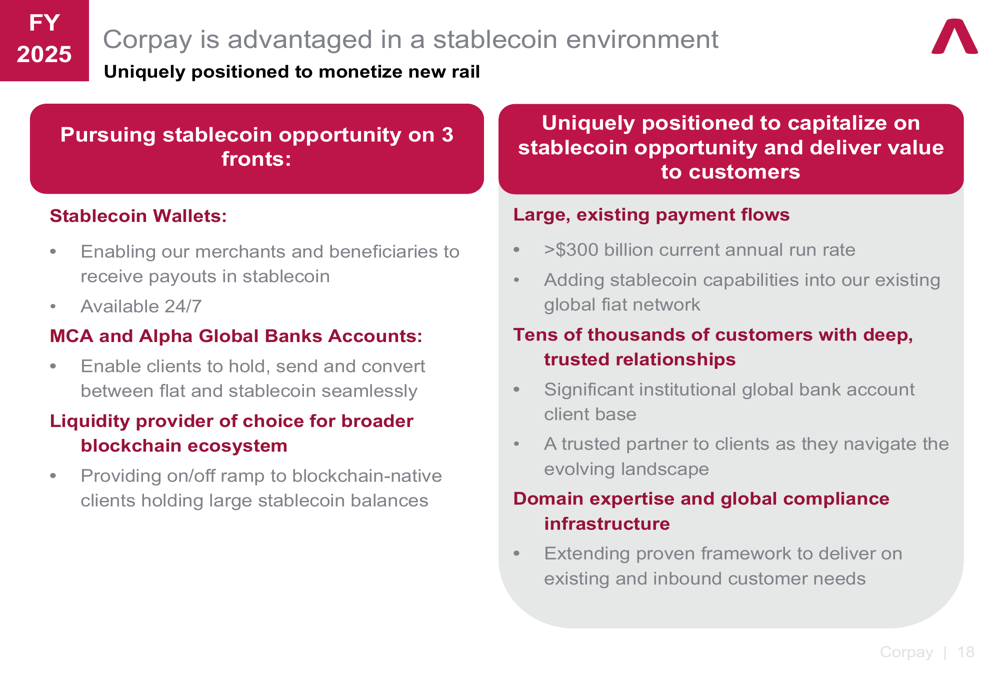 FY 2025

Corpay is advantaged in a stablecoin environment

Uniquely positioned to monetize new rail

Pursuing stablecoin opportunity on 3 fronts:

Stablecoin Wallets:

• Enabling our merchants and beneficiaries to receive payouts in stablecoin

• Available 24/7

MCA and Alpha Global Banks Accounts:

• Enable clients to hold, send and convert between flat and stablecoin seamlessly

Liquidity provider of choice for broader blockchain ecosystem

• Providing on/off ramp to blockchain-native clients holding large stablecoin balances

Uniquely positioned to capitalize on stablecoin opportunity and deliver value to customers

Large, existing payment flows

• >$300 billion current annual run rate

• Adding stablecoin capabilities into our existing global fiat network

Tens of thousands of customers with deep, trusted relationships

• Significant institutional global bank account client base

• A trusted partner to clients as they navigate the evolving landscape

Domain expertise and global compliance infrastructure

• Extending proven framework to deliver on existing and inbound customer needs

Corpay | 18